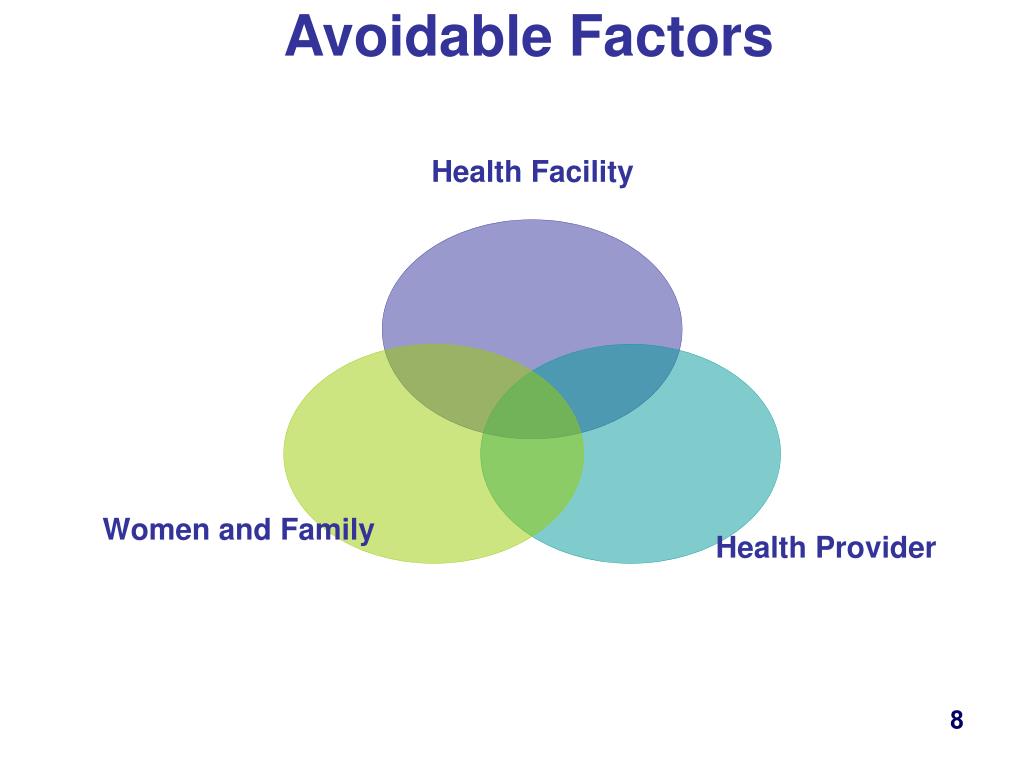 Avoidable Factors

Health Facility

Women and Family

Health Provider

8